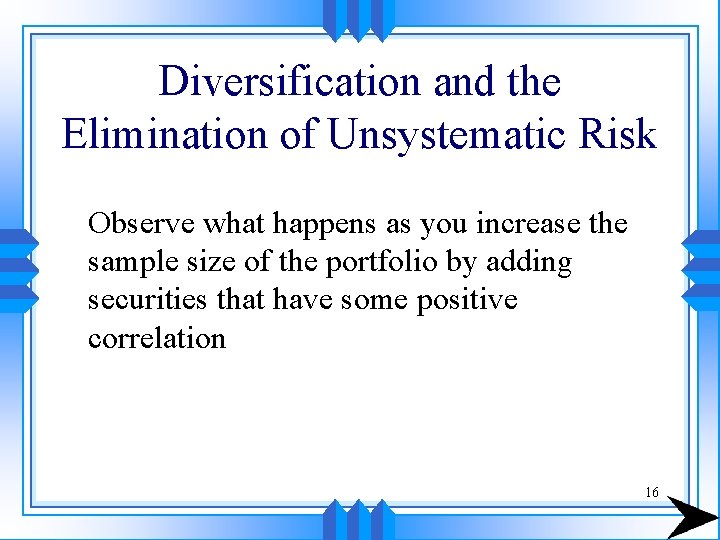 Diversification and the Elimination of Unsystematic Risk

Observe what happens as you increase the sample size of the portfolio by adding securities that have some positive correlation

16